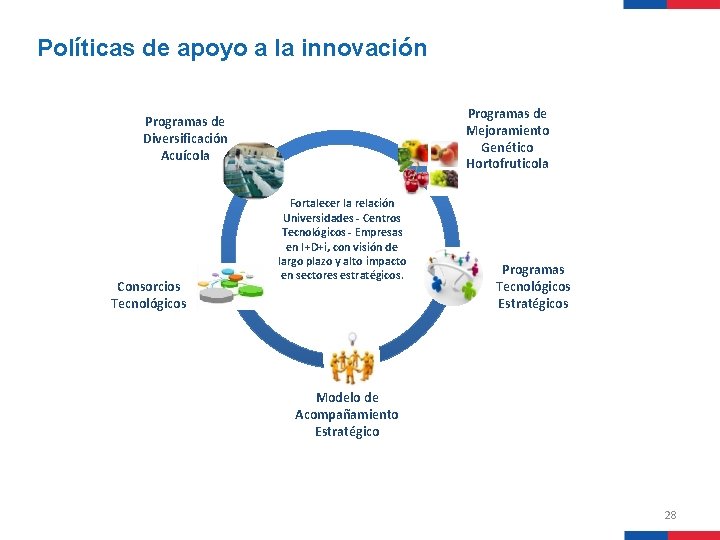 Políticas de apoyo a la innovación

Programas de Diversificación Acuícola

Programas de Mejoramiento Genético Hortofruticola

Fortalecer la relación Universidades - Centros Tecnológicos - Empresas en I+D+i, con visión de largo plazo y alto impacto en sectores estratégicos.

Consorcios Tecnológicos

Programas Tecnológicos Estratégicos

Modelo de Acompañamiento Estratégico

28